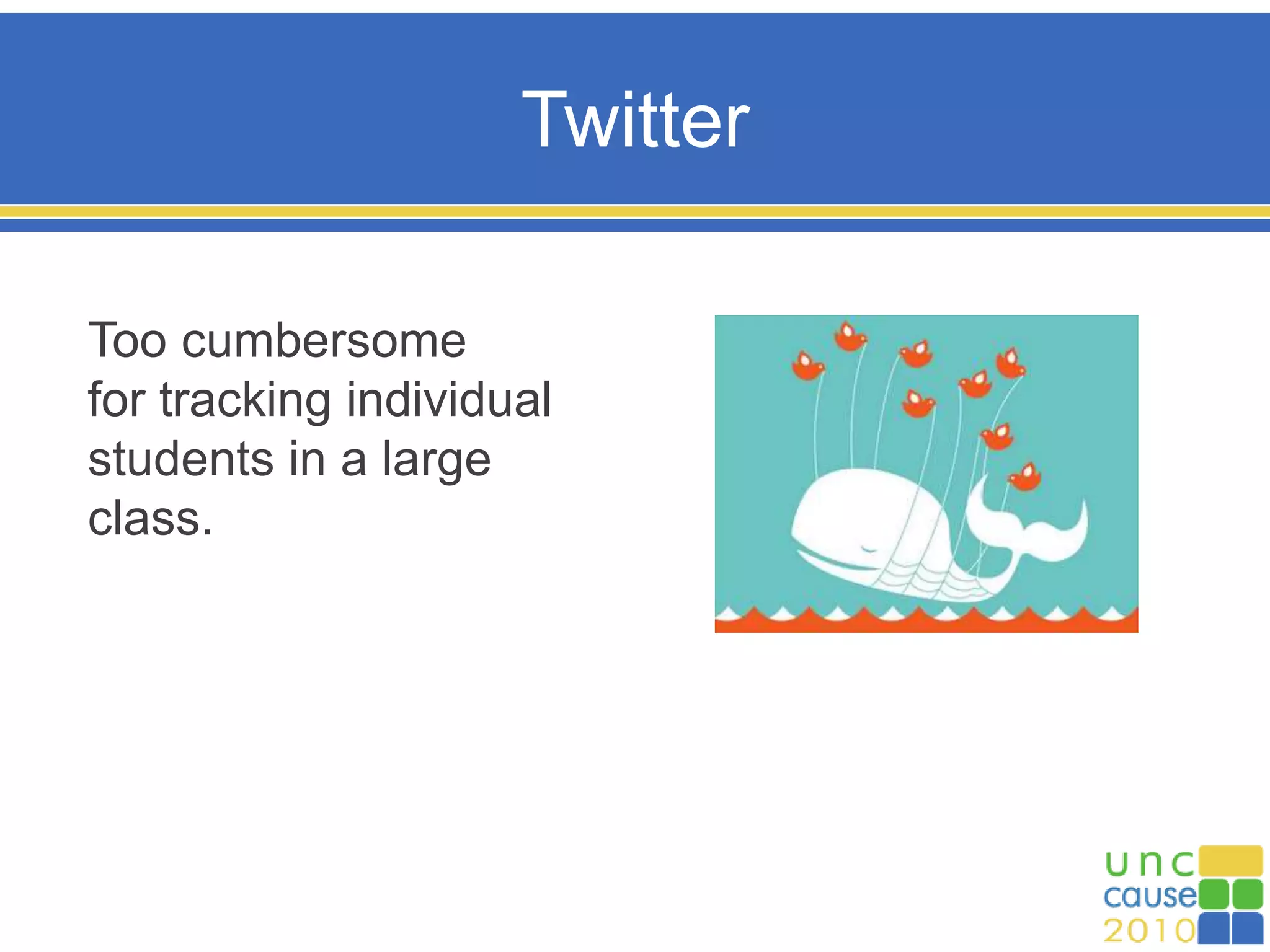 Twitter

Too cumbersome for tracking individual students in a large class.

unc
cause
2010